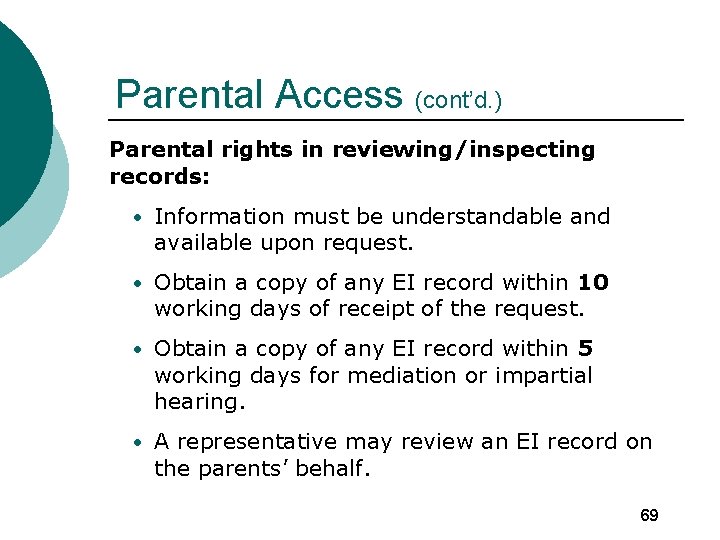 Parental Access (cont'd.)

Parental rights in reviewing/inspecting records:

• Information must be understandable and available upon request.

• Obtain a copy of any EI record within 10 working days of receipt of the request.

• Obtain a copy of any EI record within 5 working days for mediation or impartial hearing.

• A representative may review an EI record on the parents' behalf.

69